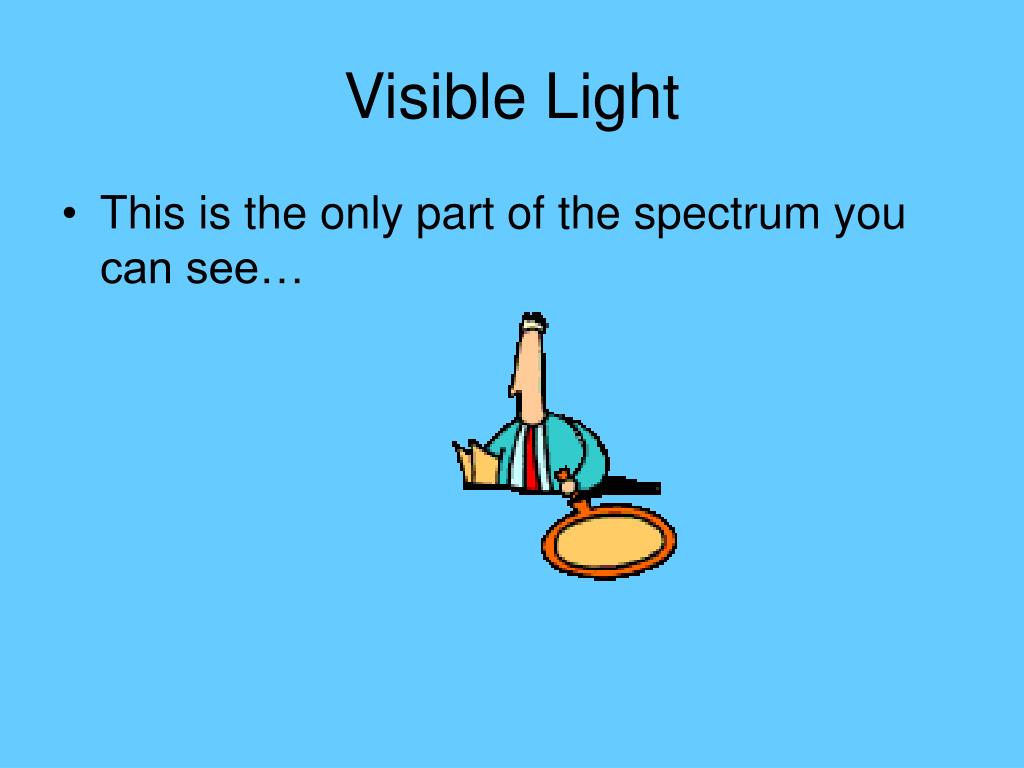 Visible Light

• This is the only part of the spectrum you can see…